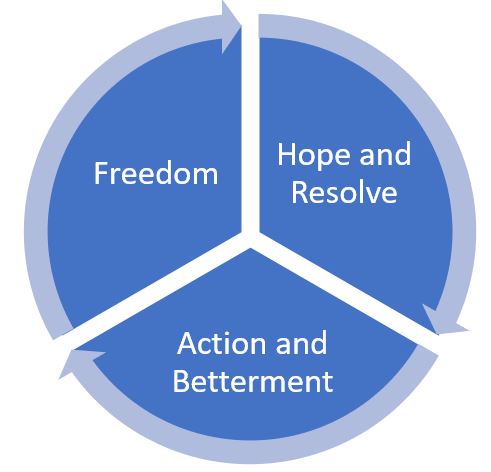 Freedom

Hope and Resolve

Action and Betterment